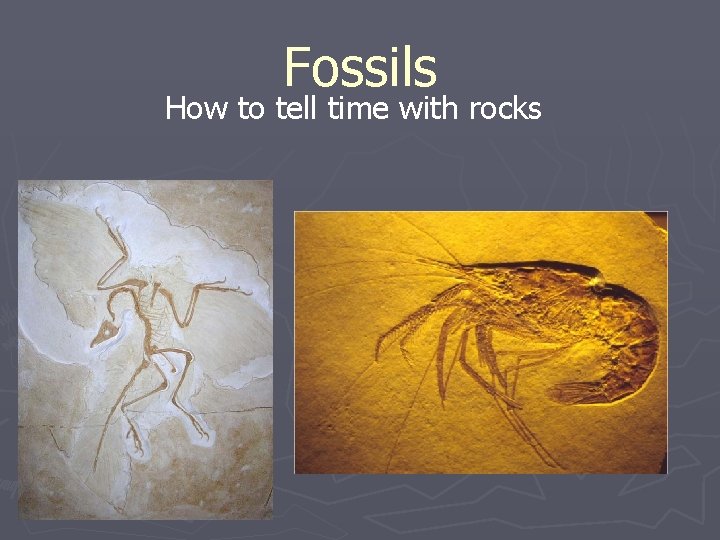 Fossils
How to tell time with rocks